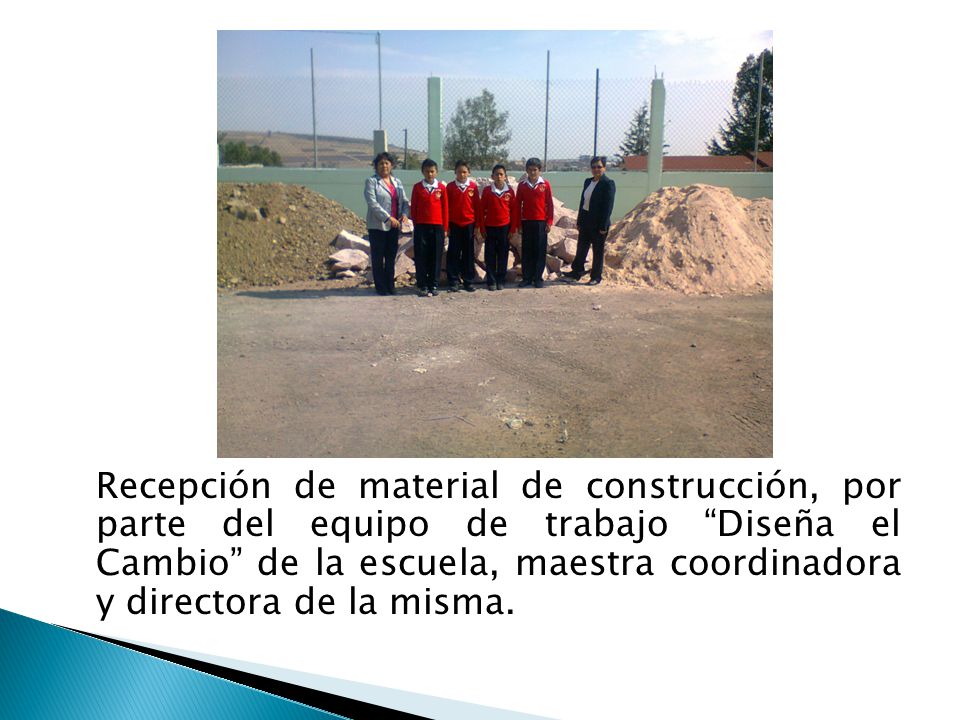 Recepción de material de construcción, por parte del equipo de trabajo “Diseña el Cambio” de la escuela, maestra coordinadora y directora de la misma.